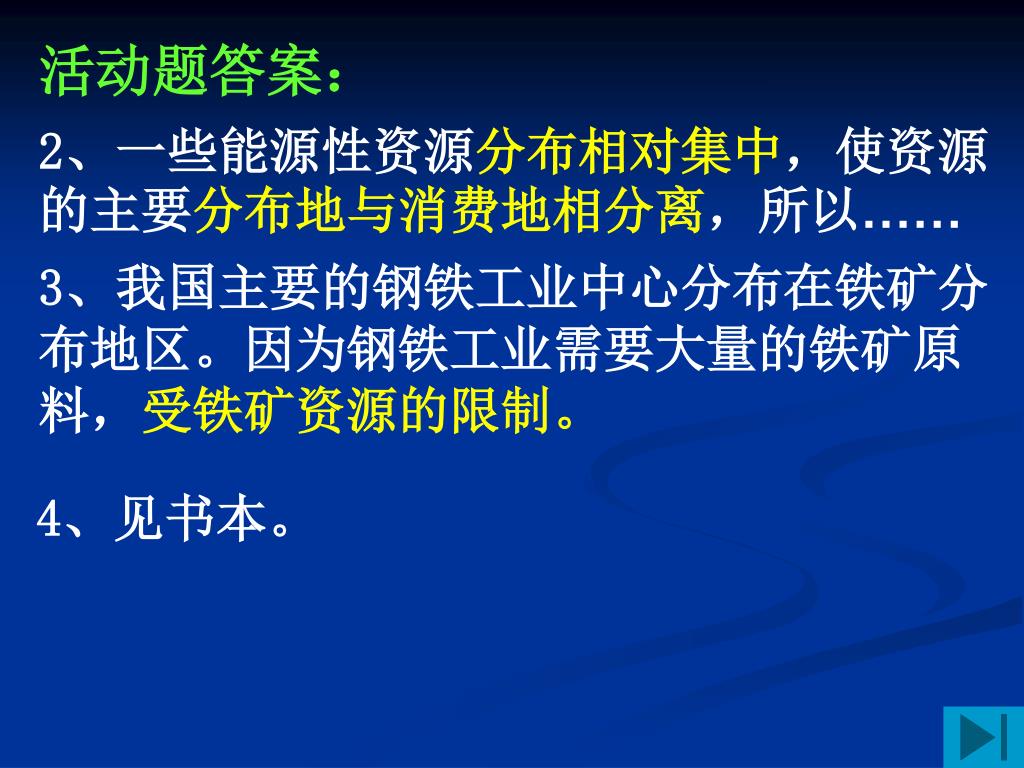 活动题答案：

2、一些能源性资源分布相对集中，使资源的主要分布地与消费地相分离，所以……

3、我国主要的钢铁工业中心分布在铁矿分布地区。因为钢铁工业需要大量的铁矿原料，受铁矿资源的限制。

4、见书本。